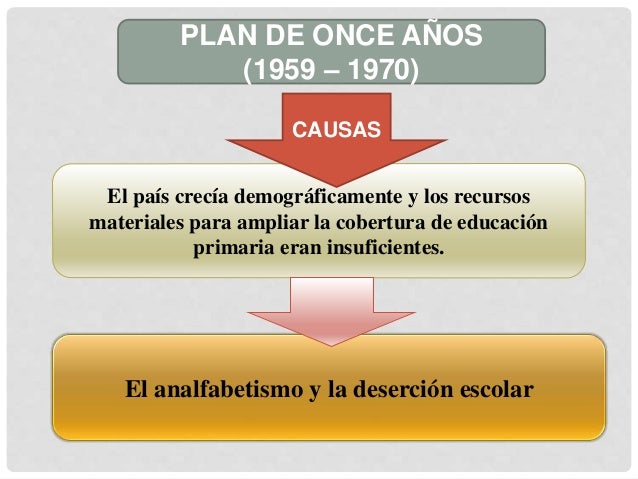 PLAN DE ONCE AÑOS
(1959 – 1970)

CAUSAS

El país crecía demográficamente y los recursos materiales para ampliar la cobertura de educación primaria eran insuficientes.

El analfabetismo y la deserción escolar